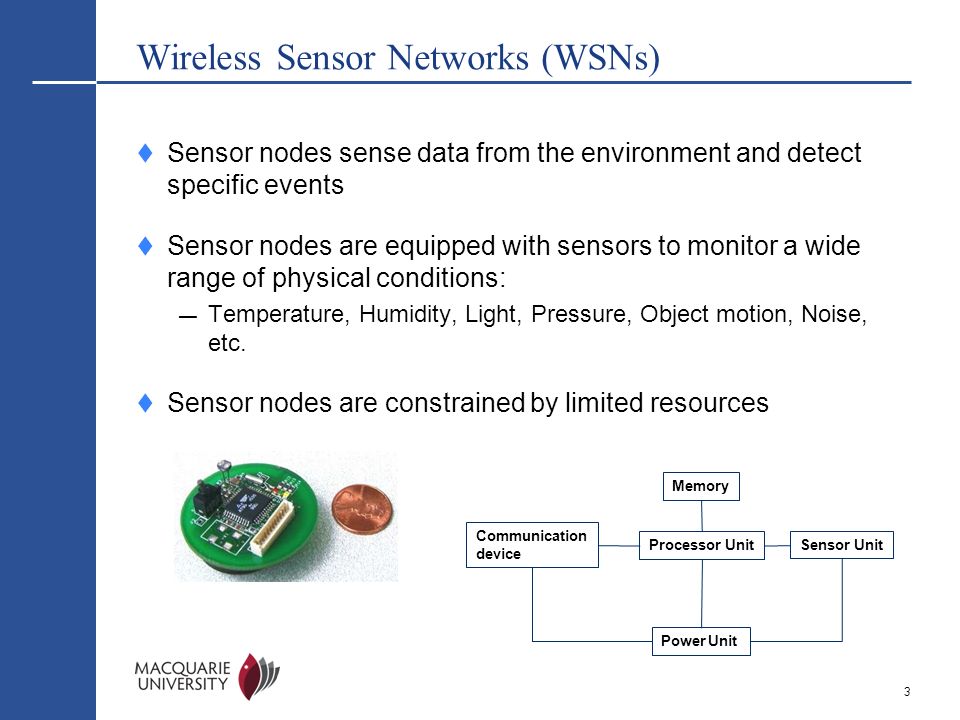 Wireless Sensor Networks (WSNs)

♦ Sensor nodes sense data from the environment and detect specific events

♦ Sensor nodes are equipped with sensors to monitor a wide range of physical conditions:

— Temperature, Humidity, Light, Pressure, Object motion, Noise, etc.

♦ Sensor nodes are constrained by limited resources

Memory

Communication device

Processor Unit

Sensor Unit

Power Unit

MACQUARIE UNIVERSITY

3